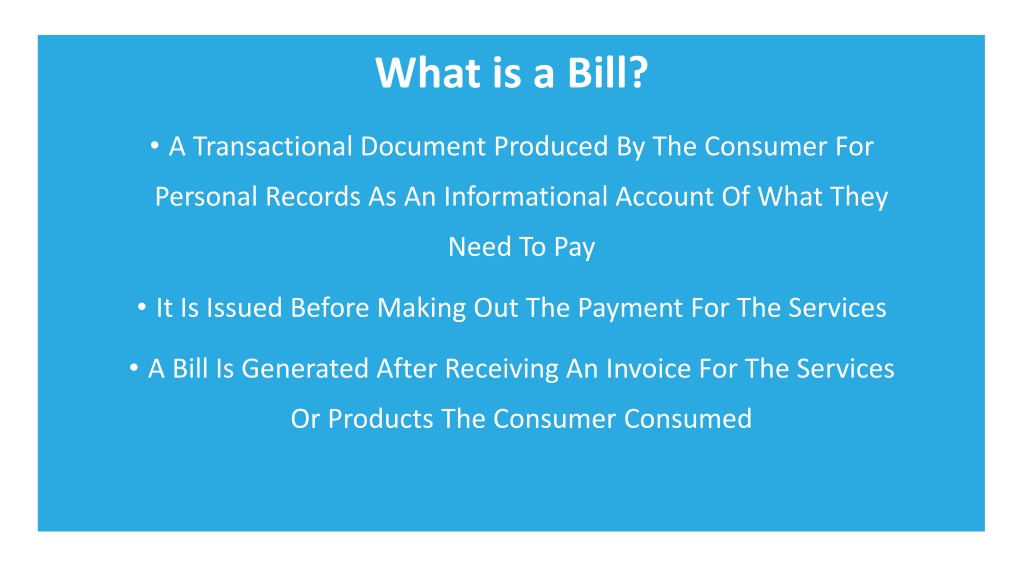 What is a Bill?

• A Transactional Document Produced By The Consumer For Personal Records As An Informational Account Of What They Need To Pay

• It Is Issued Before Making Out The Payment For The Services

• A Bill Is Generated After Receiving An Invoice For The Services Or Products The Consumer Consumed